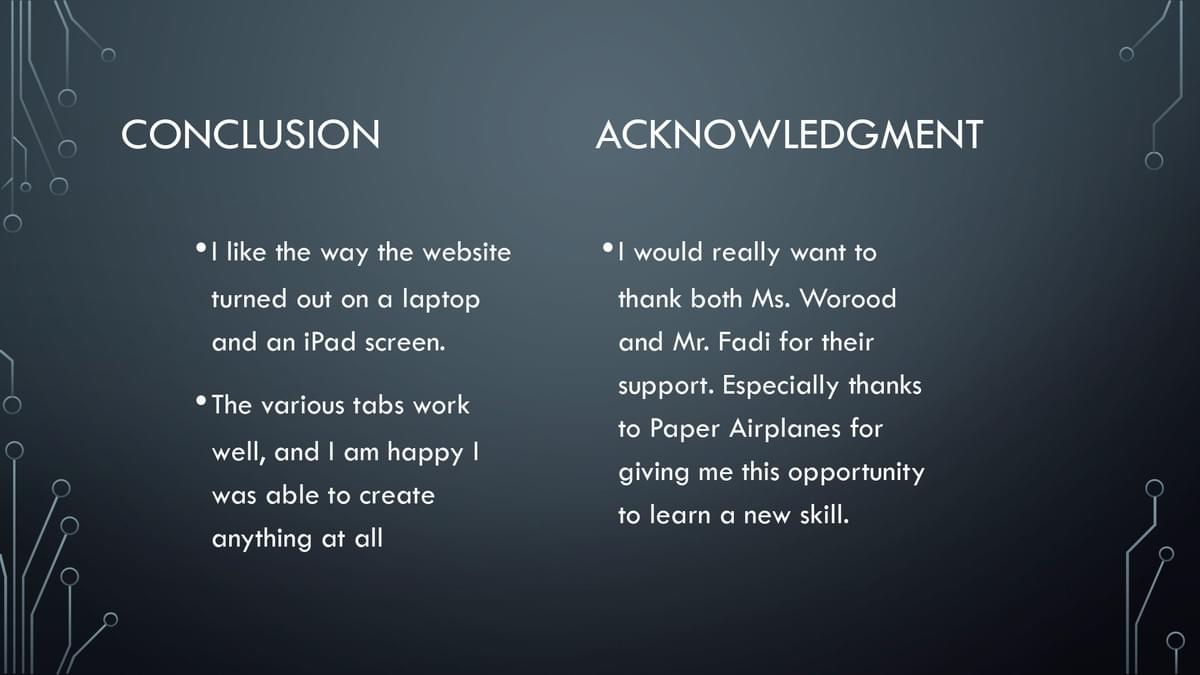 CONCLUSION

• I like the way the website turned out on a laptop and an iPad screen.

• The various tabs work well, and I am happy I was able to create anything at all

ACKNOWLEDGMENT

• I would really want to thank both Ms. Worood and Mr. Fadi for their support. Especially thanks to Paper Airplanes for giving me this opportunity to learn a new skill.